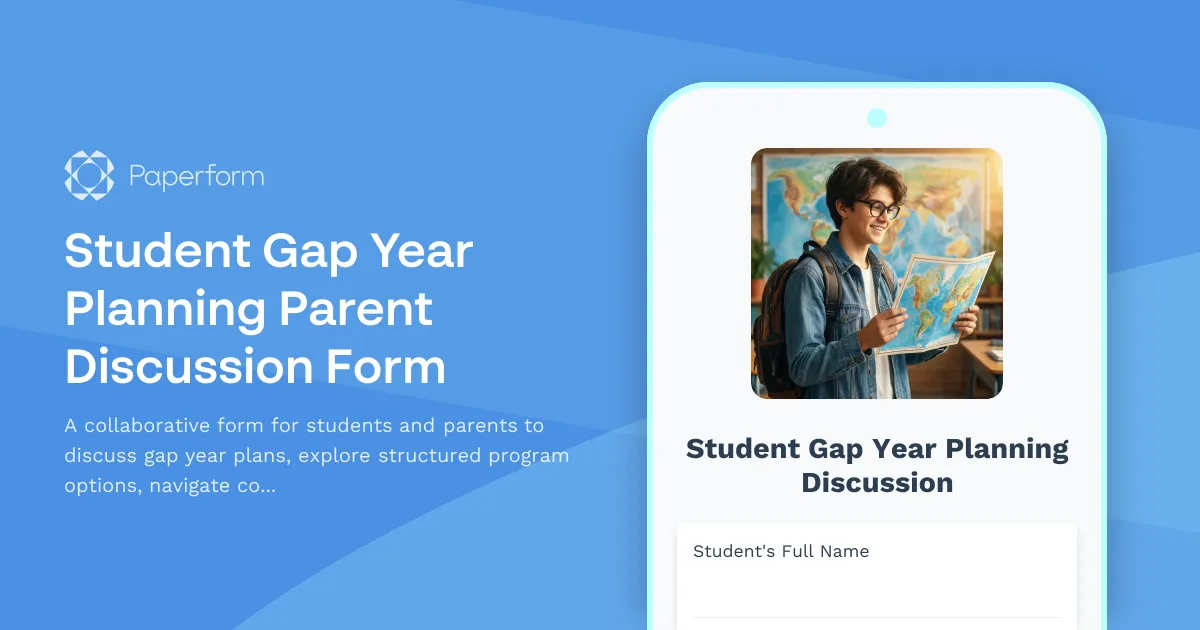 Paperform

Student Gap Year Planning Parent Discussion Form

A collaborative form for students and parents to discuss gap year plans, explore structured program options, navigate co...

Student Gap Year Planning Discussion

Student's Full Name